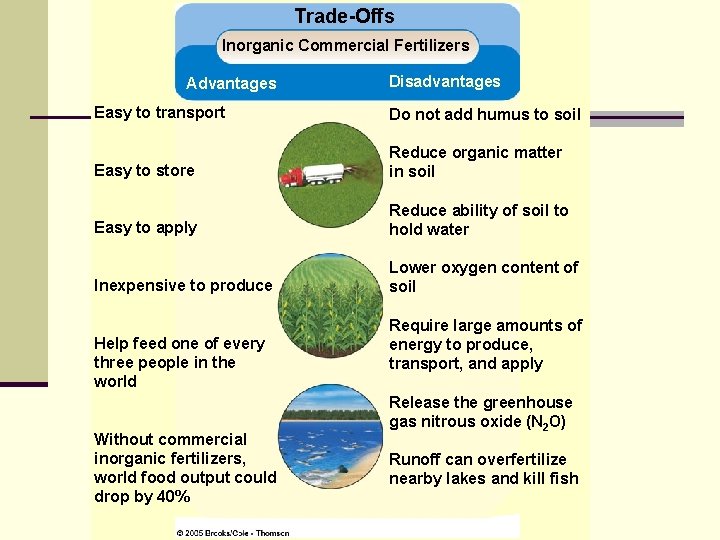 Trade-Offs

Inorganic Commercial Fertilizers

Advantages

Easy to transport

Easy to store

Easy to apply

Inexpensive to produce

Help feed one of every three people in the world

Without commercial inorganic fertilizers, world food output could drop by 40%

Disadvantages

Do not add humus to soil

Reduce organic matter in soil

Reduce ability of soil to hold water

Lower oxygen content of soil

Require large amounts of energy to produce, transport, and apply

Release the greenhouse gas nitrous oxide ($N_2O$)

Runoff can overfertilize nearby lakes and kill fish

© 2005 Brooks/Cole - Thomson